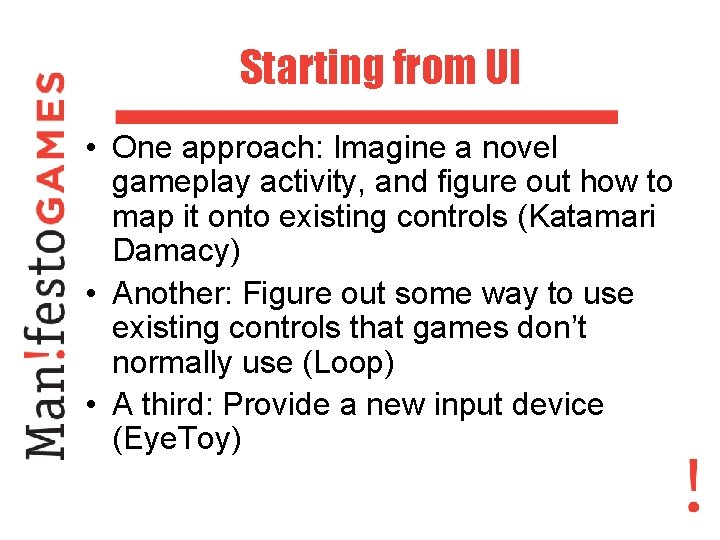 Man!festoGAMES

Starting from UI

• One approach: Imagine a novel gameplay activity, and figure out how to map it onto existing controls (Katamari Damacy)
• Another: Figure out some way to use existing controls that games don't normally use (Loop)
• A third: Provide a new input device (EyeToy)

!